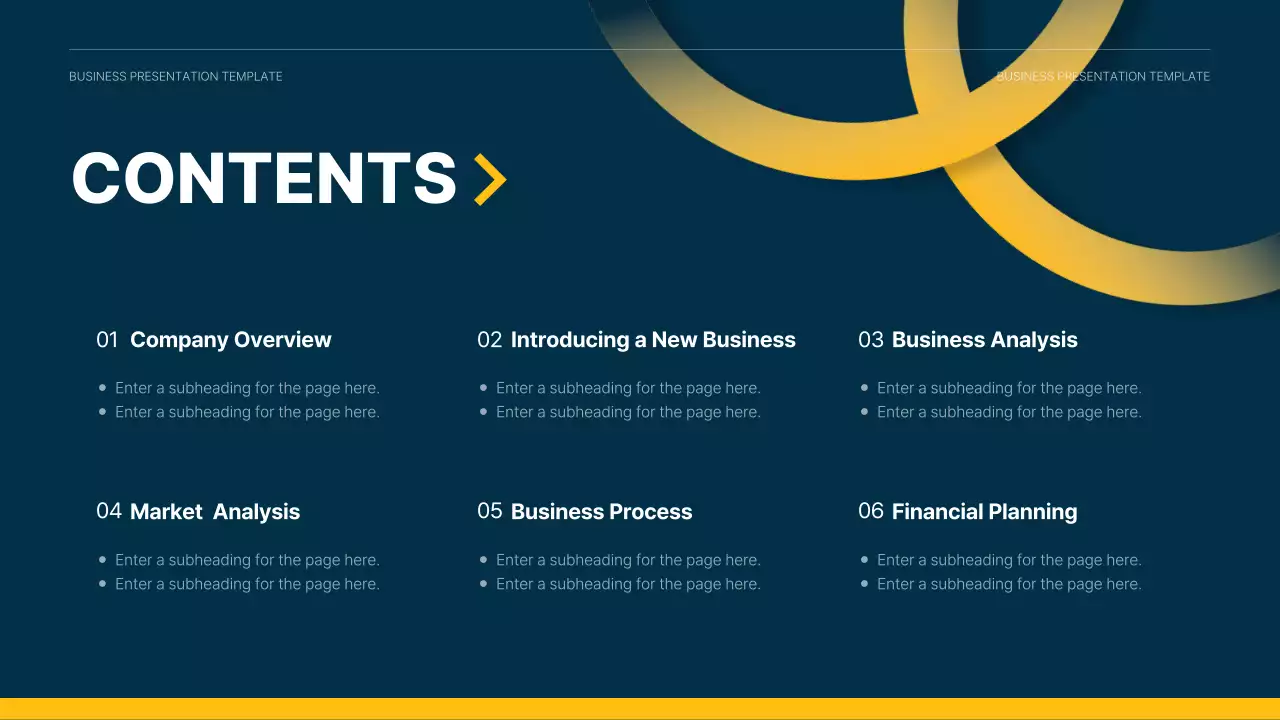 BUSINESS PRESENTATION TEMPLATE

BUSINESS PRESENTATION TEMPLATE

CONTENTS

01 Company Overview

- Enter a subheading for the page here.
- Enter a subheading for the page here.

02 Introducing a New Business

- Enter a subheading for the page here.
- Enter a subheading for the page here.

03 Business Analysis

- Enter a subheading for the page here.
- Enter a subheading for the page here.

04 Market Analysis

- Enter a subheading for the page here.
- Enter a subheading for the page here.

05 Business Process

- Enter a subheading for the page here.
- Enter a subheading for the page here.

06 Financial Planning

- Enter a subheading for the page here.
- Enter a subheading for the page here.